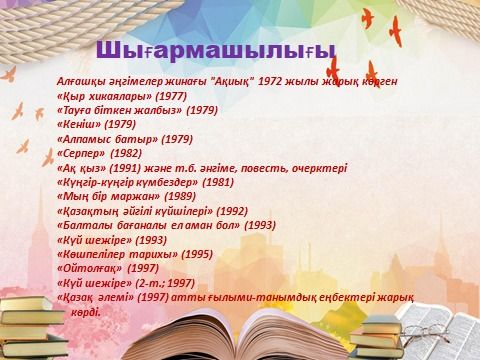 Шығармашылығы

Алғашқы әңгімелер жинағы "Ақиық" 1972 жылы жарық көрген
«Қыр хикаялары» (1977)
«Тауға біткен жалбыз» (1979)
«Кеніш» (1979)
«Алпамыс батыр» (1979)
«Серпер» (1982)
«Ақ қыз» (1991) және т.б. әңгіме, повесть, очерктері
«Күңгір-күңгір күмбездер» (1981)
«Мың бір маржан» (1989)
«Қазақтың әйгілі күйшілері» (1992)
«Балталы бағаналы ел аман бол» (1993)
«Күй шежіре» (1993)
«Көшпелілер тарихы» (1995)
«Ойтолғақ» (1997)
«Күй шежіре» (2-т.; 1997)
«Қазақ әлемі» (1997) атты ғылыми-танымдық еңбектері жарық көрді.